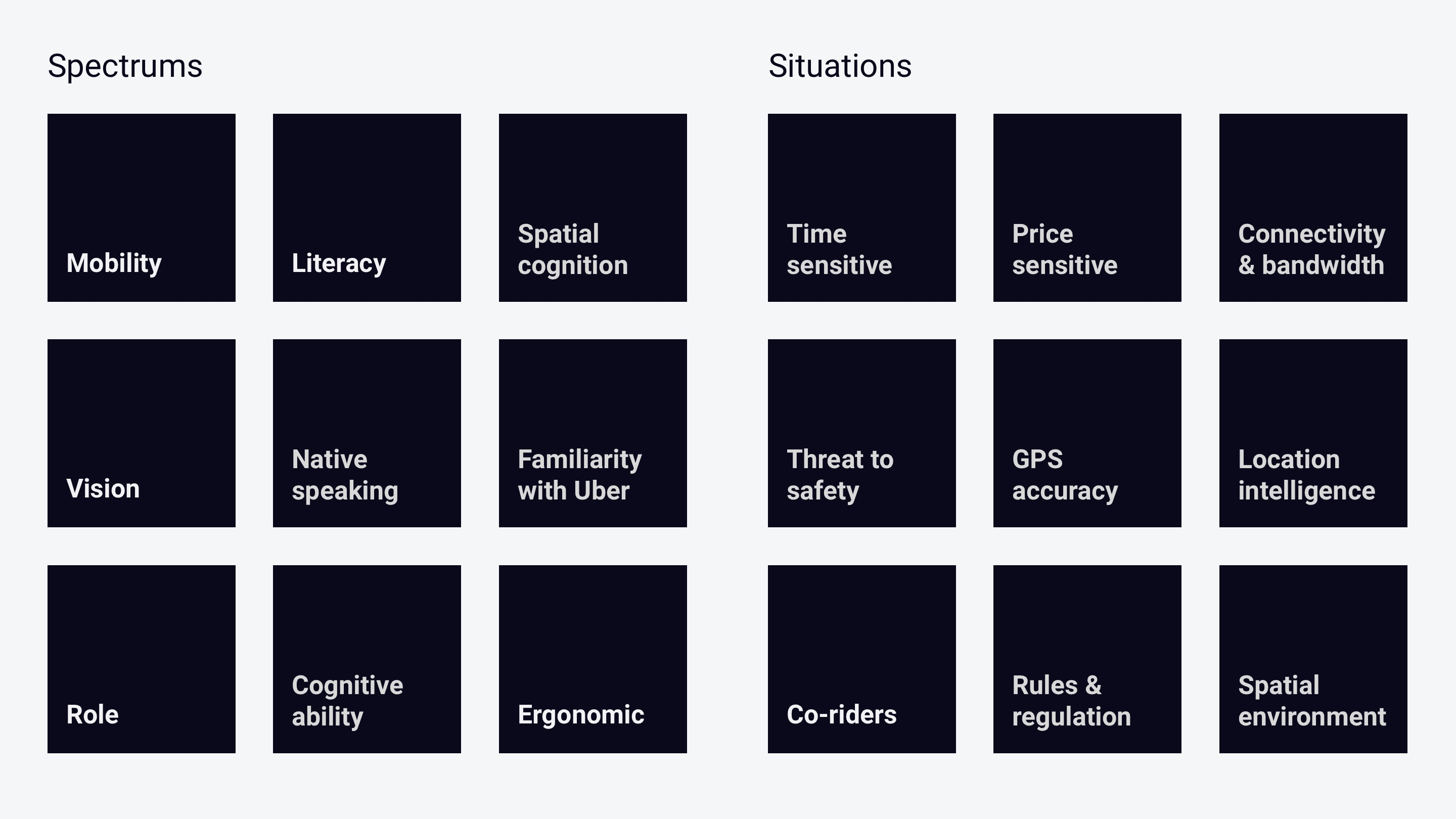 Spectrums

Mobility

Literacy

Spatial cognition

Vision

Native speaking

Familiarity with Uber

Role

Cognitive ability

Ergonomic

Situations

Time sensitive

Price sensitive

Connectivity & bandwidth

Threat to safety

GPS accuracy

Location intelligence

Co-riders

Rules & regulation

Spatial environment